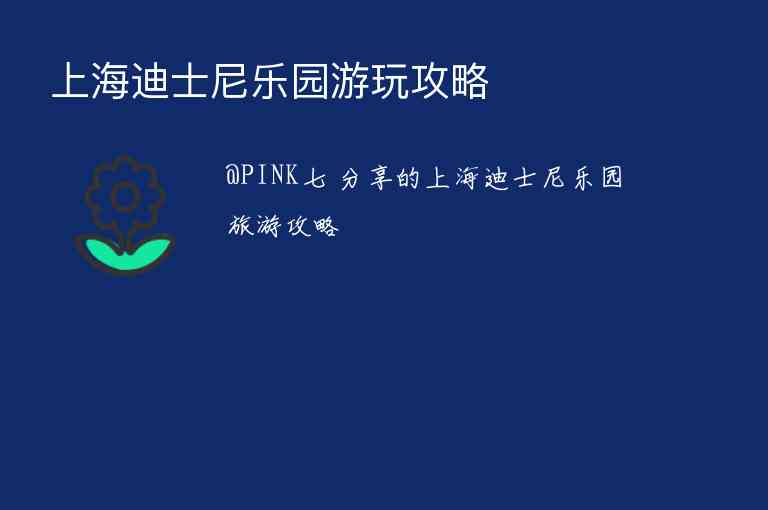 上海迪士尼乐园游玩攻略

@PINK七分享的上海迪士尼乐园旅游攻略